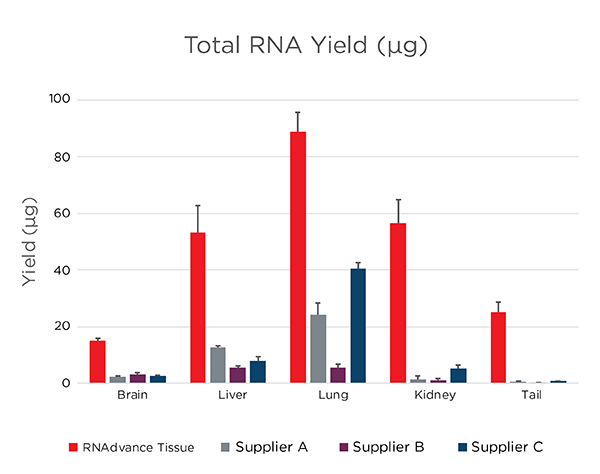 Total RNA Yield (µg)

Yield (µg)

100
80
60
40
20
0

Brain
Liver
Lung
Kidney
Tail

RNAdvance Tissue
Supplier A
Supplier B
Supplier C